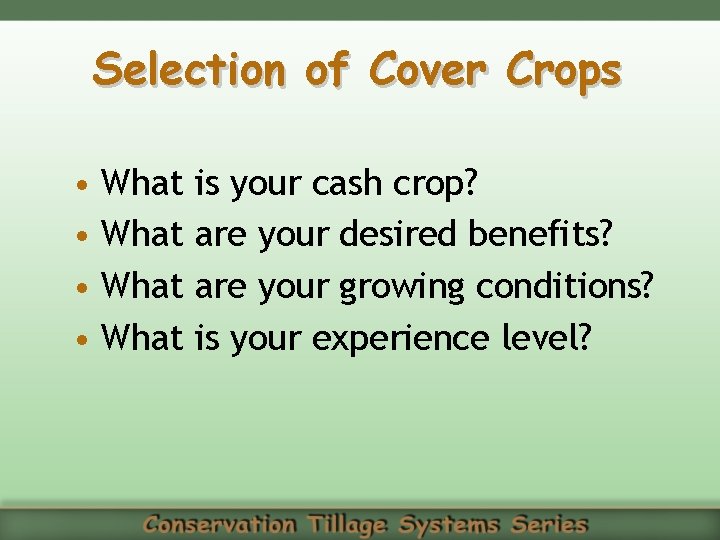 Selection of Cover Crops

• What is your cash crop?
• What are your desired benefits?
• What are your growing conditions?
• What is your experience level?

Conservation Tillage Systems Series